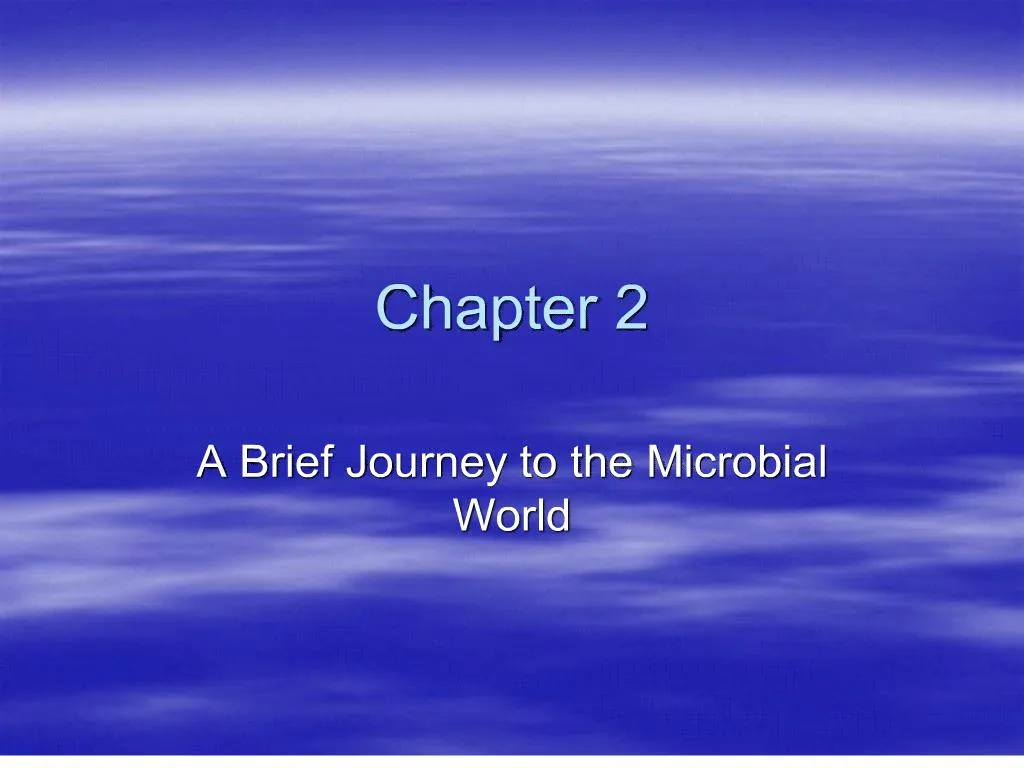 Chapter 2

A Brief Journey to the Microbial World